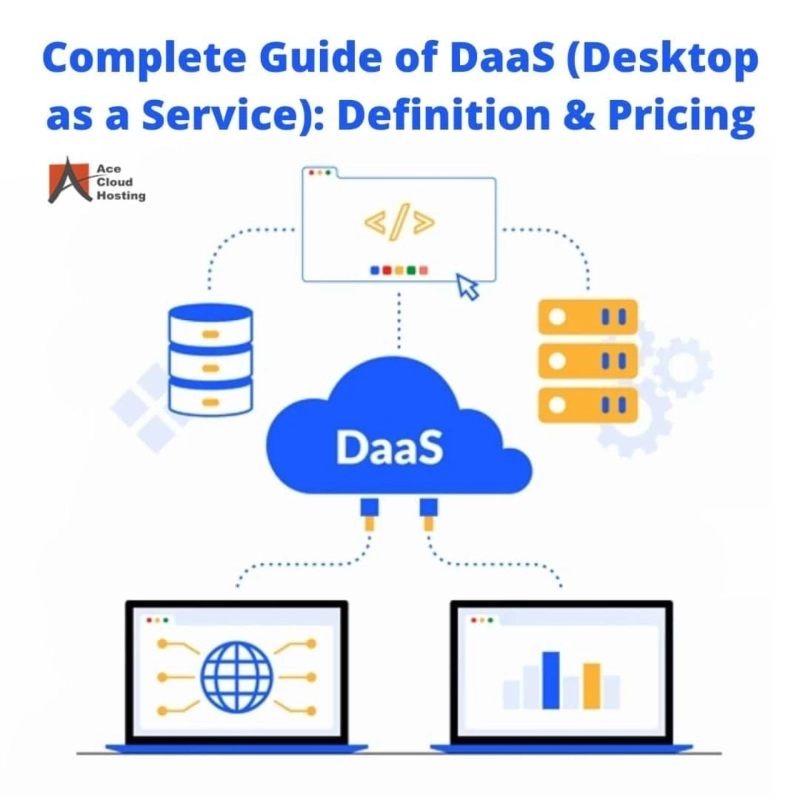 Complete Guide of DaaS (Desktop as a Service): Definition & Pricing

Ace Cloud Hosting

</>

DaaS